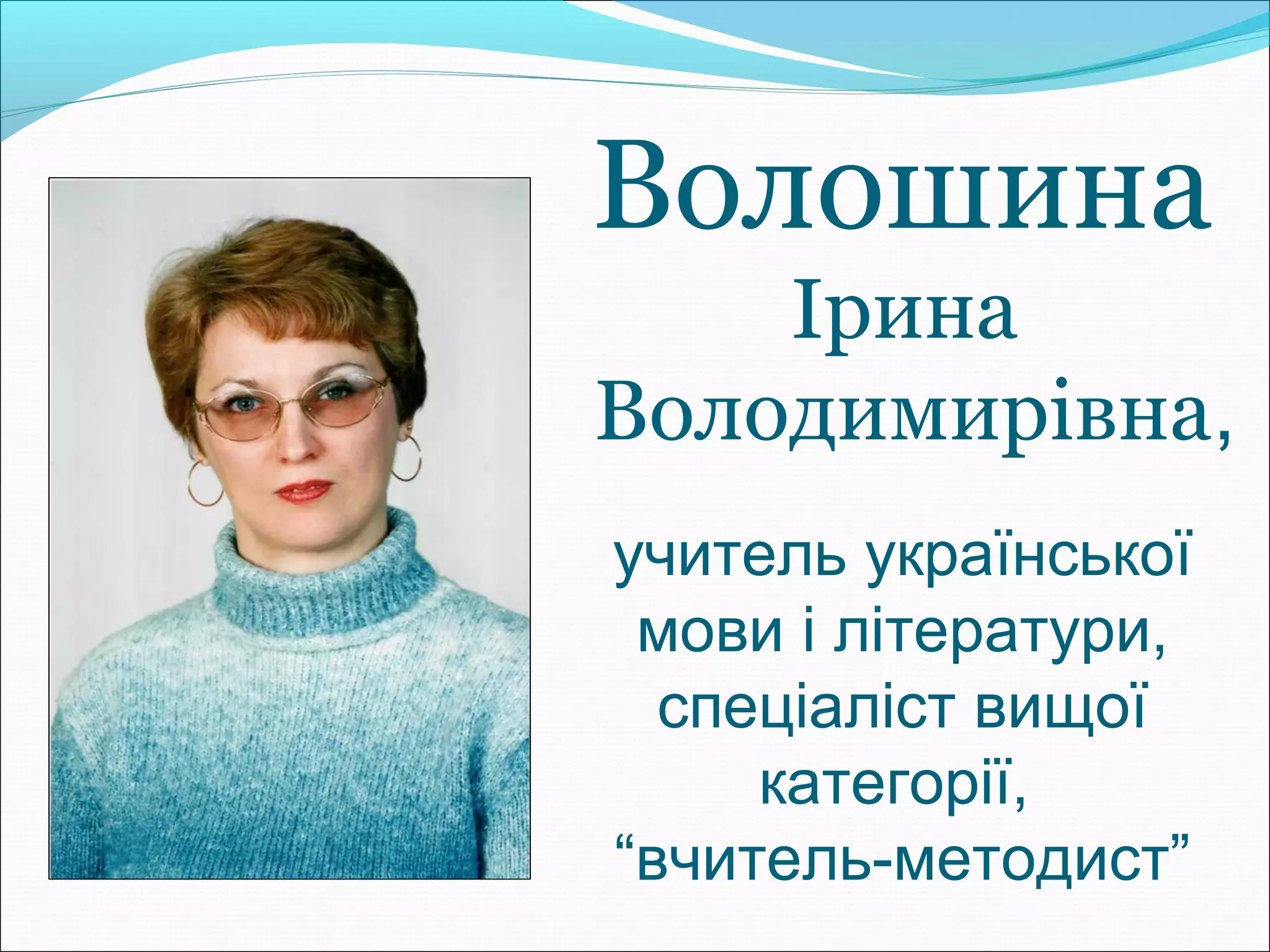 Волошина
Ірина
Володимирівна,

учитель української мови і літератури, спеціаліст вищої категорії, “вчитель-методист”